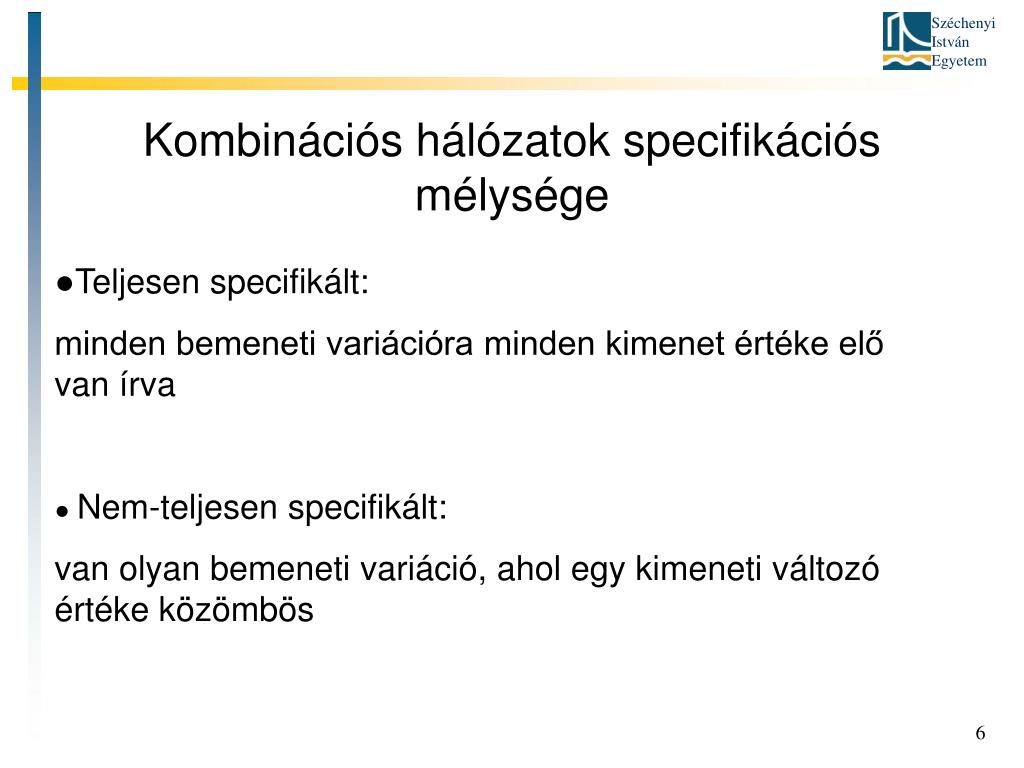 Széchenyi
István
Egyetem

Kombinációs hálózatok specifikációs mélysége

●Teljesen specifikált:

minden bemeneti variációra minden kimenet értéke elő van írva

● Nem-teljesen specifikált:

van olyan bemeneti variáció, ahol egy kimeneti változó értéke közömbös

6